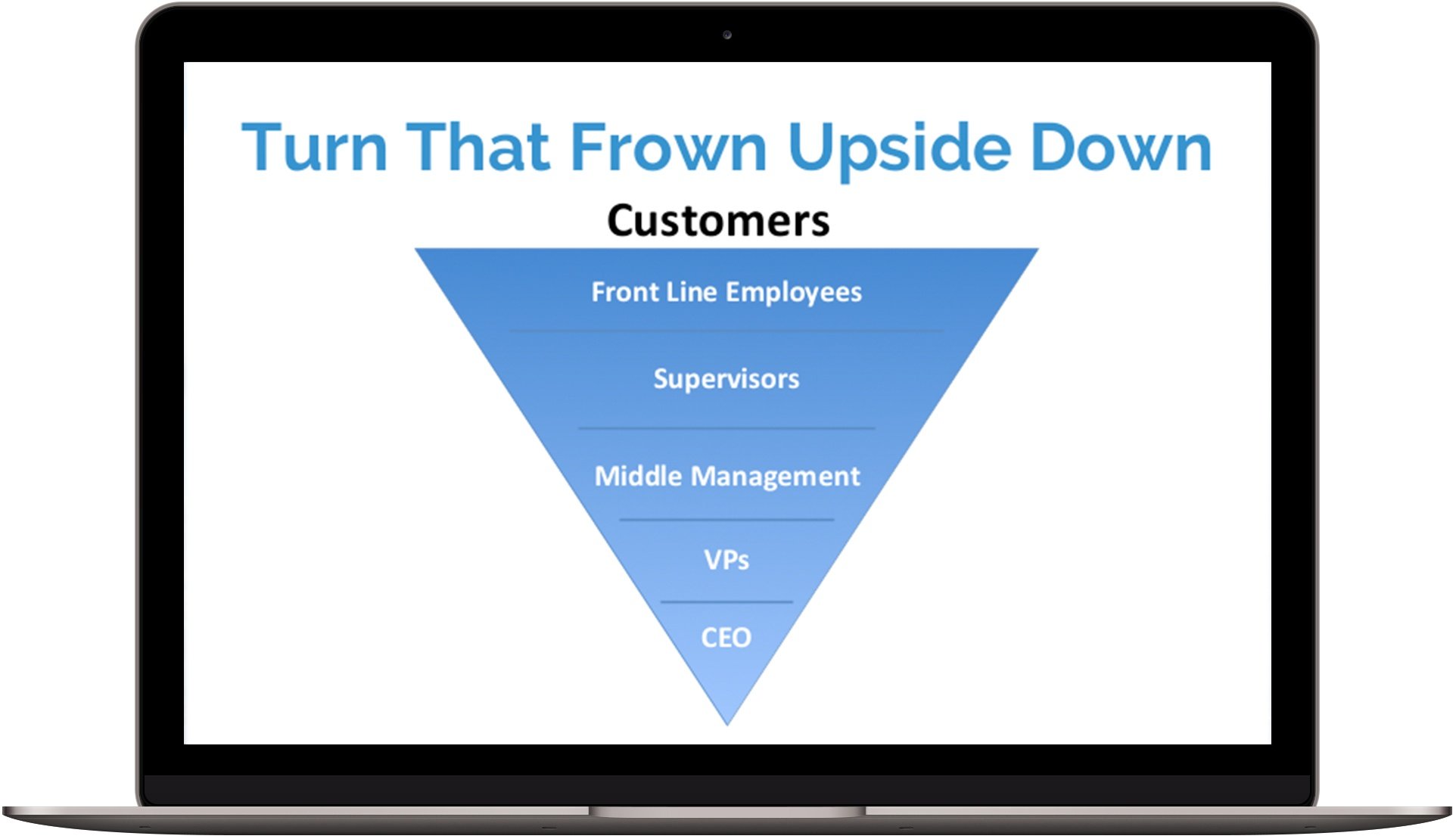 Turn That Frown Upside Down

Customers

Front Line Employees

Supervisors

Middle Management

VPs

CEO